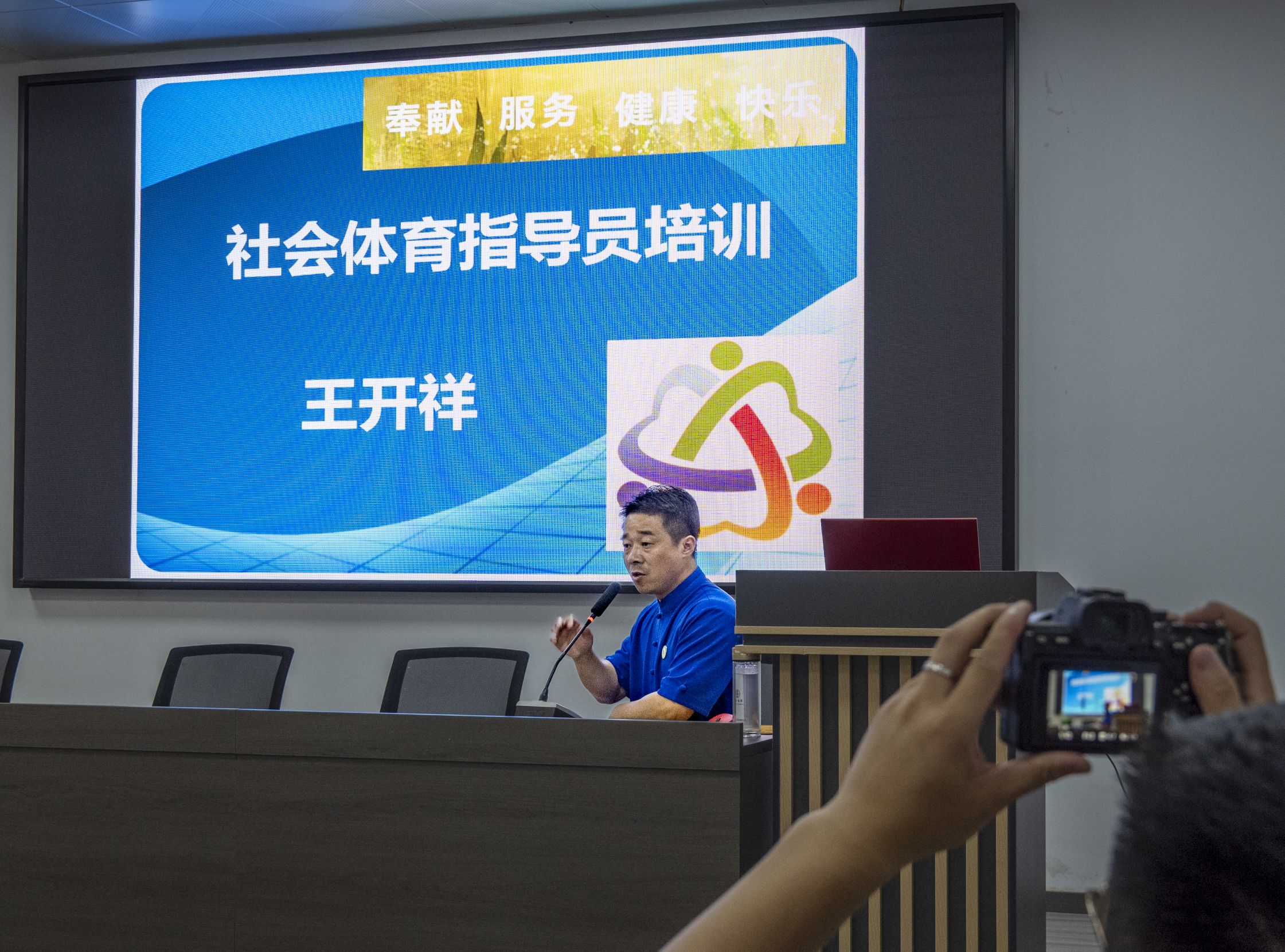 奉献 服务 健康 快乐

社会体育指导员培训

王开祥